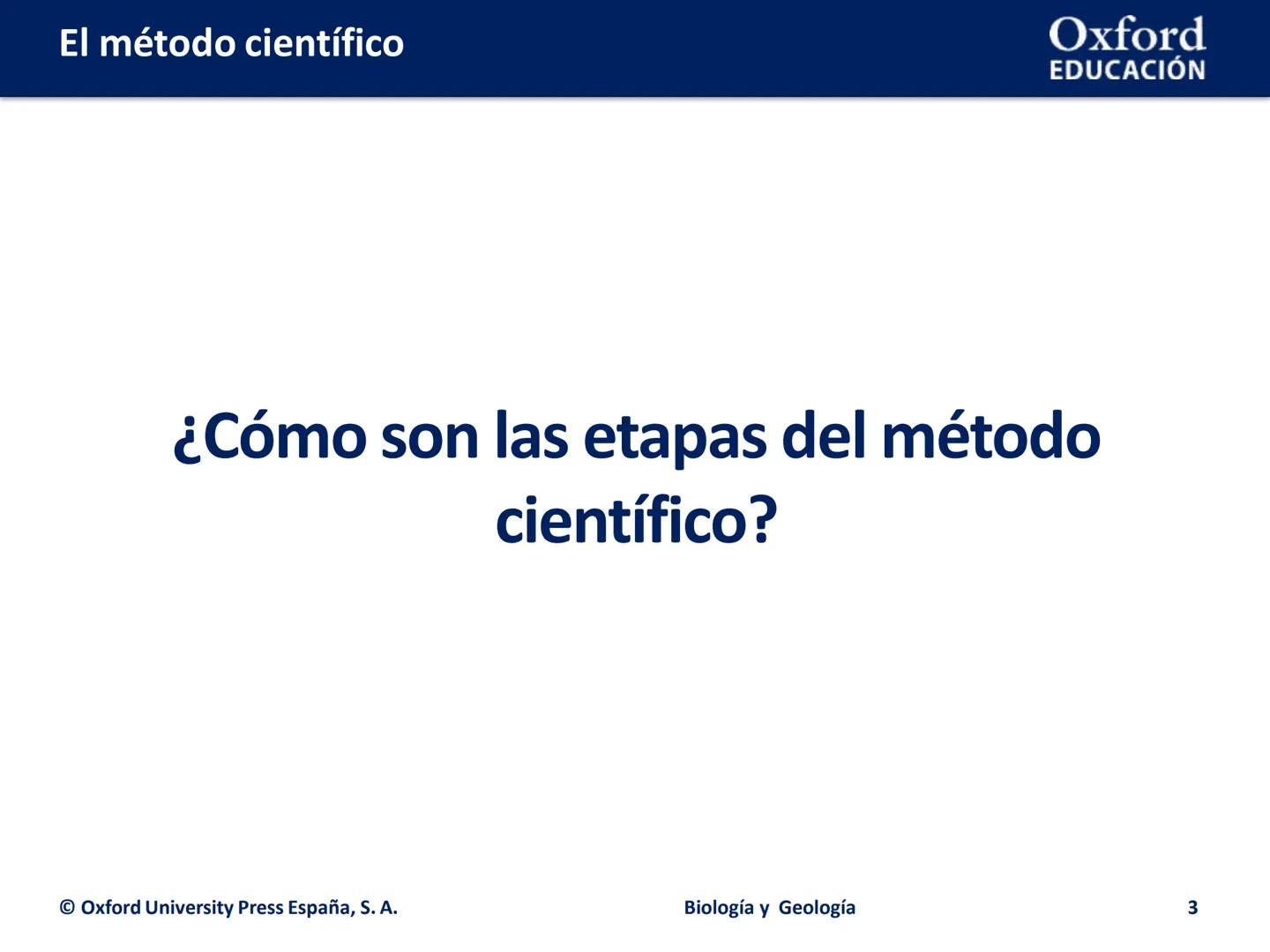 El método científico

Oxford
EDUCACIÓN

¿Cómo son las etapas del método científico?

© Oxford University Press España, S. A.

Biología y Geología

3